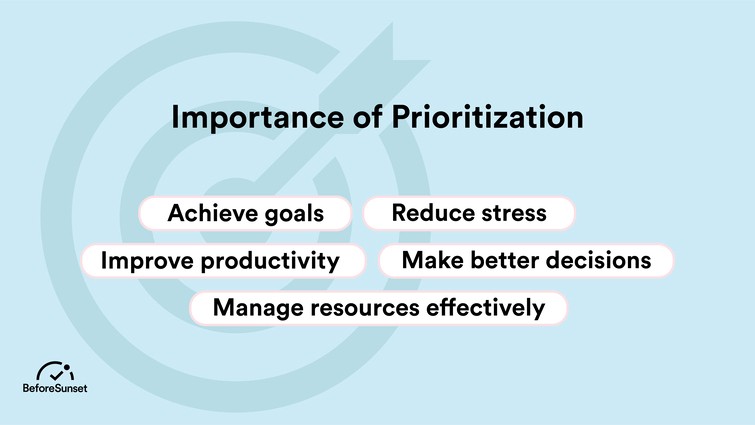 Importance of Prioritization

Achieve goals

Reduce stress

Improve productivity

Make better decisions

Manage resources effectively

BeforeSunset